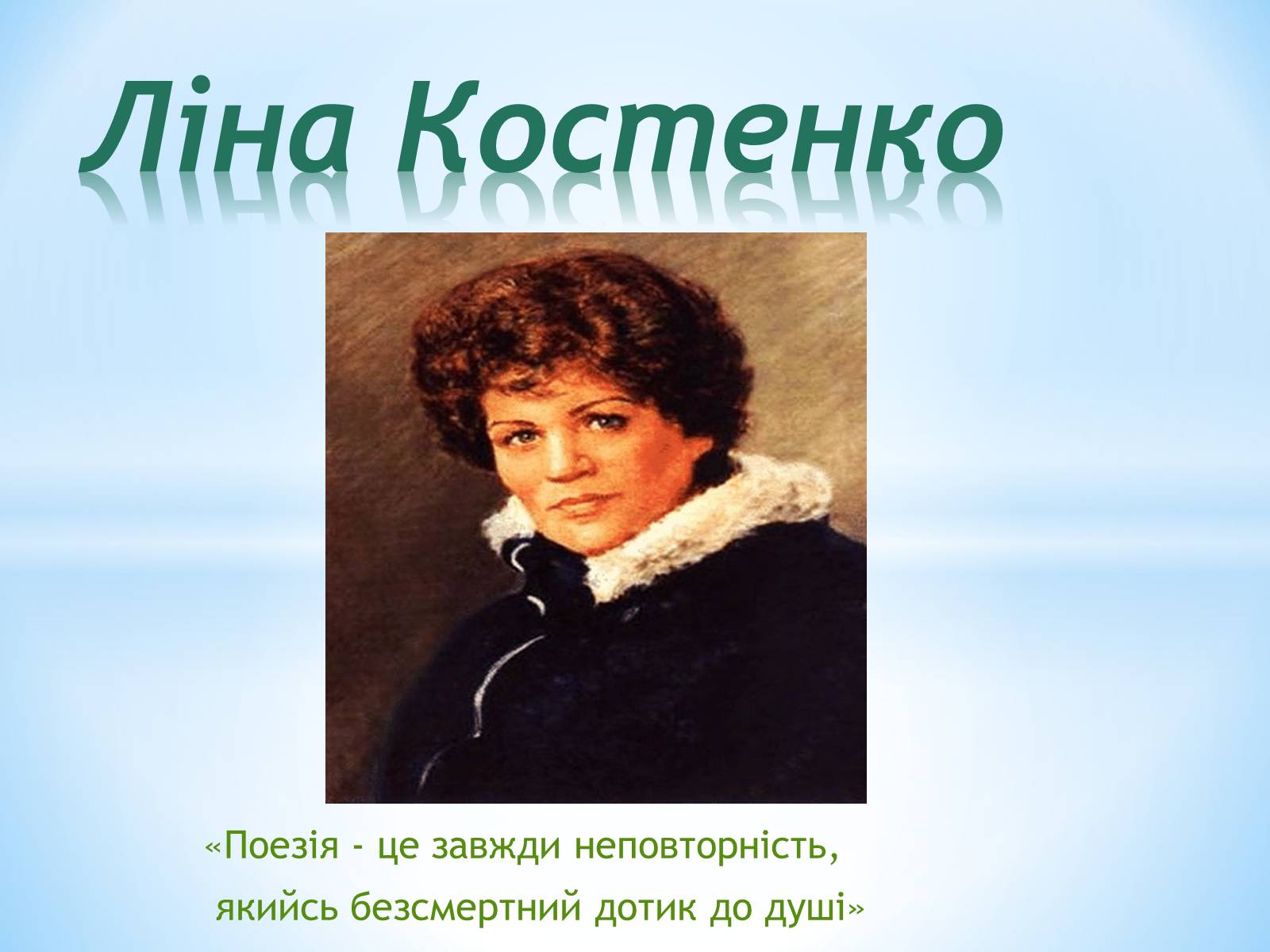 Ліна Костенко

«Поезія - це завжди неповторність,
якийсь безсмертний дотик до душі»